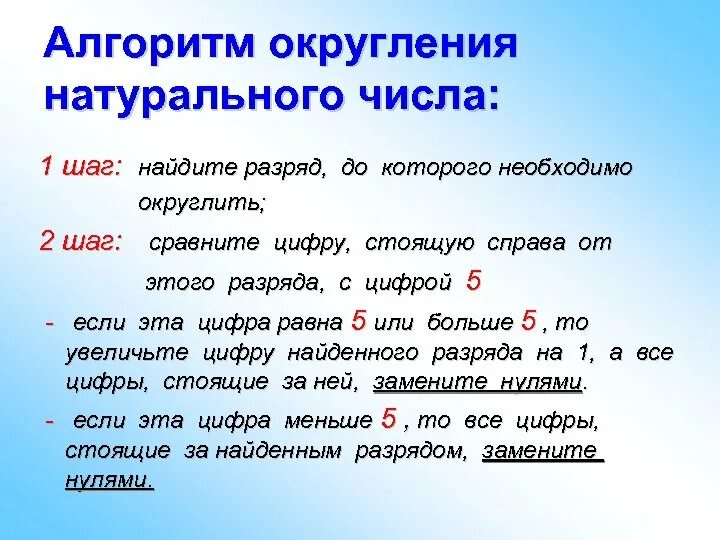 Алгоритм округления натурального числа:

1 шаг: найдите разряд, до которого необходимо округлить;

2 шаг: сравните цифру, стоящую справа от этого разряда, с цифрой 5

- если эта цифра равна 5 или больше 5 , то увеличьте цифру найденного разряда на 1, а все цифры, стоящие за ней, замените нулями.

- если эта цифра меньше 5 , то все цифры, стоящие за найденным разрядом, замените нулями.